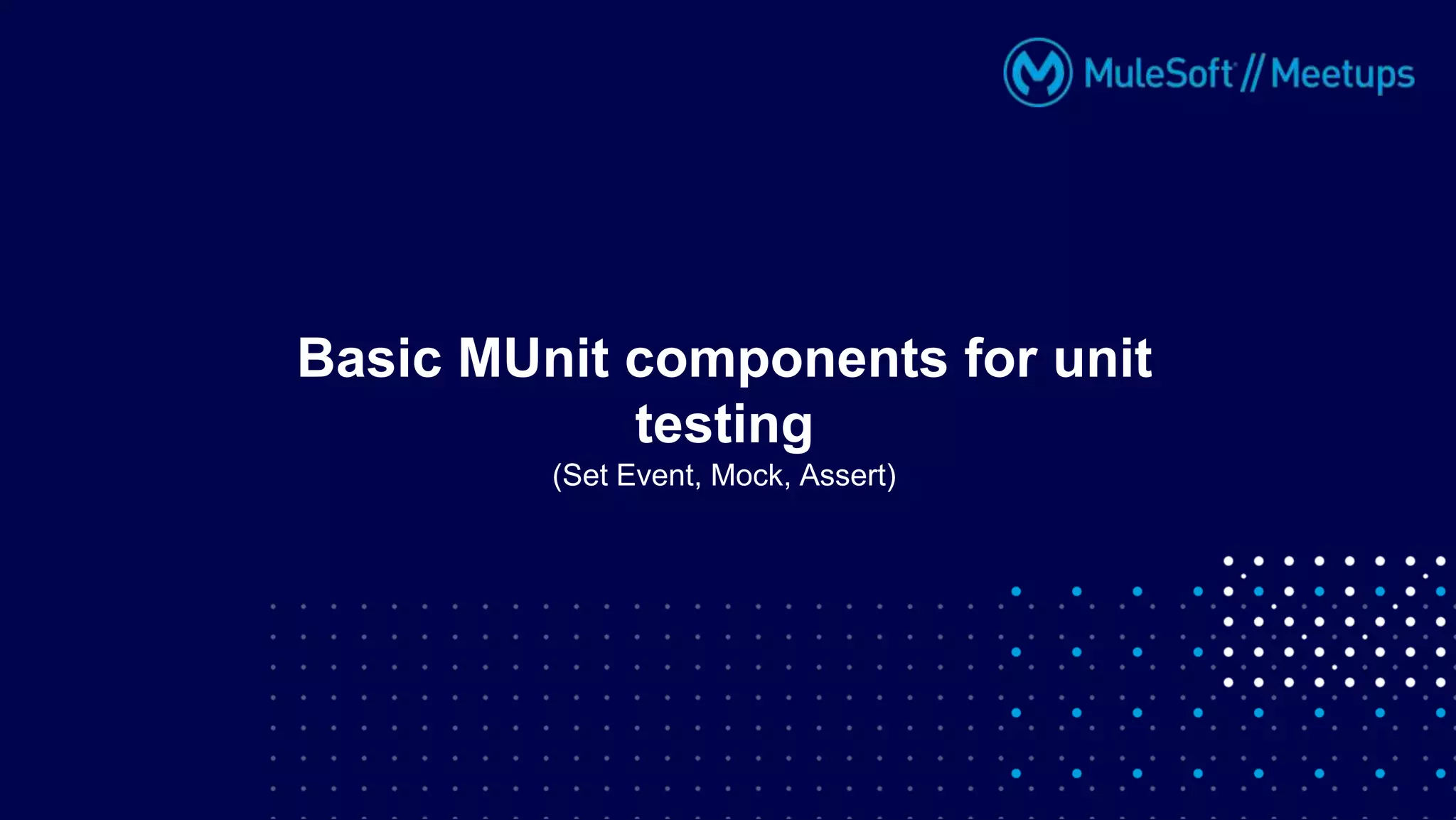 MuleSoft // Meetups

Basic MUnit components for unit testing

(Set Event, Mock, Assert)